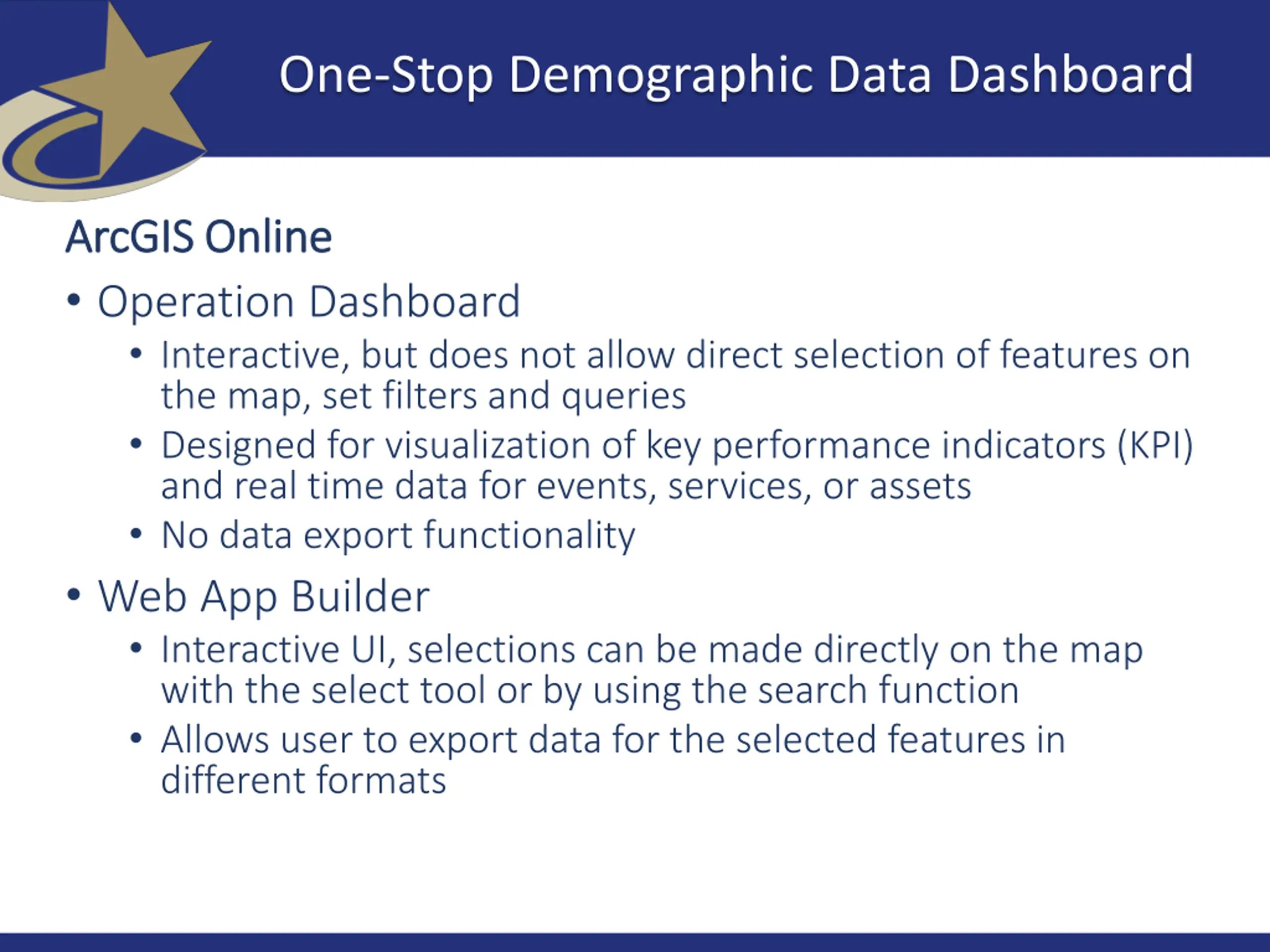 One-Stop Demographic Data Dashboard

ArcGIS Online

• Operation Dashboard
  • Interactive, but does not allow direct selection of features on the map, set filters and queries
  • Designed for visualization of key performance indicators (KPI) and real time data for events, services, or assets
  • No data export functionality

• Web App Builder
  • Interactive UI, selections can be made directly on the map with the select tool or by using the search function
  • Allows user to export data for the selected features in different formats